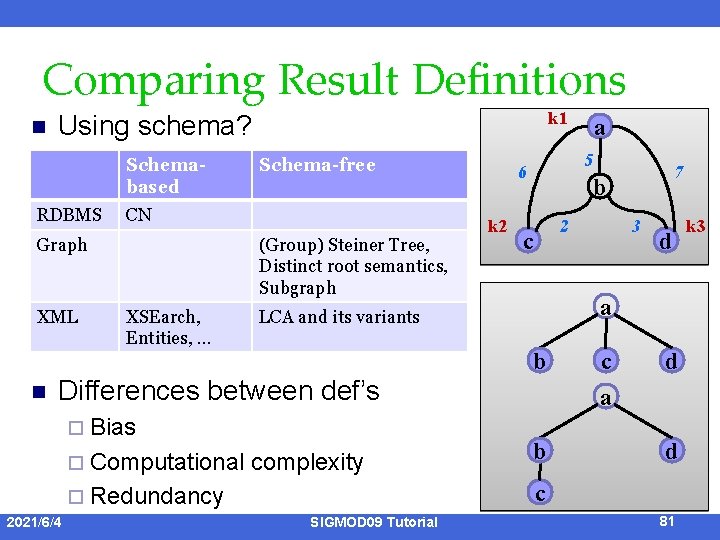 Comparing Result Definitions

■ Using schema?

| | Schema-based | Schema-free |
|---|---|---|
| RDBMS | CN | |
| Graph | | (Group) Steiner Tree, Distinct root semantics, Subgraph |
| XML | XSEarch, Entities, ... | LCA and its variants |

■ Differences between def's
□ Bias
□ Computational complexity
□ Redundancy

k1 a 6 5 7 b k2 c 2 3 d k3

a b c d

a b d c

2021/6/4 SIGMOD09 Tutorial 81